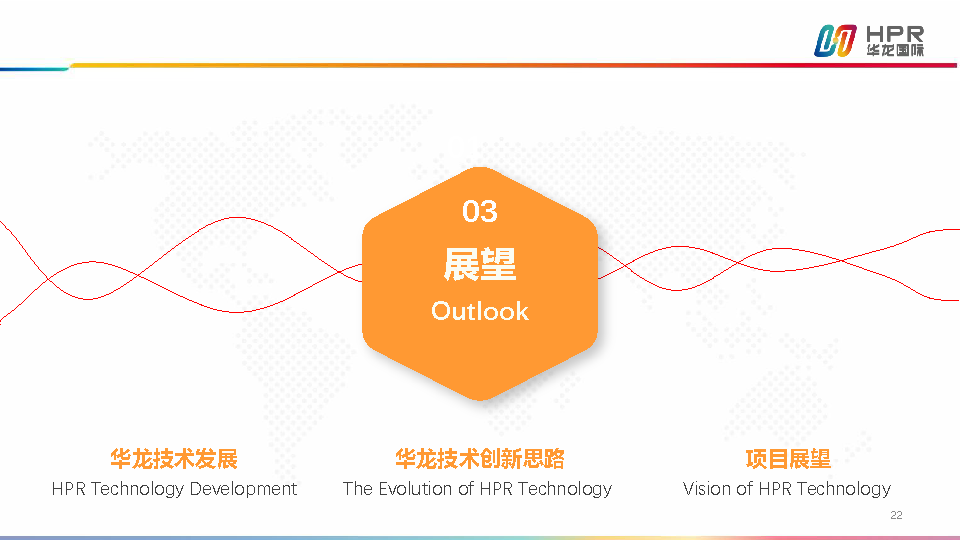 HPR
华龙国际

03
展望
Outlook

华龙技术发展
HPR Technology Development

华龙技术创新思路
The Evolution of HPR Technology

项目展望
Vision of HPR Technology

22